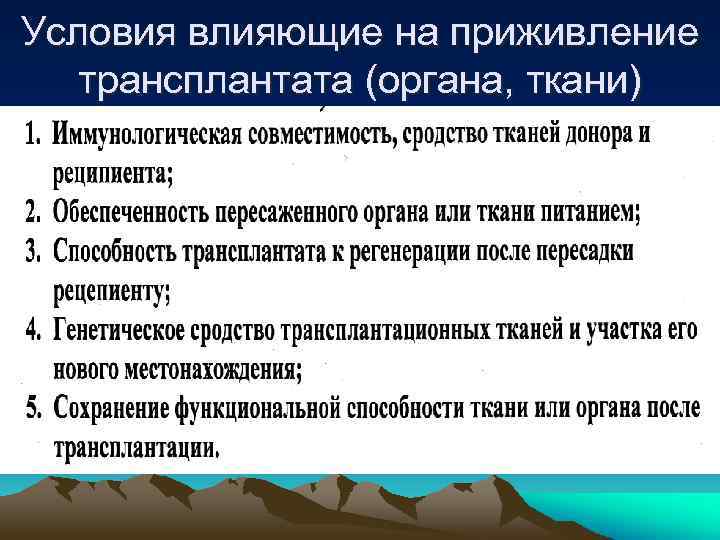 Условия влияющие на приживление трансплантата (органа, ткани)

1. Иммунологическая совместимость, сродство тканей донора и реципиента;
2. Обеспеченность пересаженного органа или ткани питанием;
3. Способность трансплантата к регенерации после пересадки рецепиенту;
4. Генетическое сродство трансплантационных тканей и участка его нового местонахождения;
5. Сохранение функциональной способности ткани или органа после трансплантации.